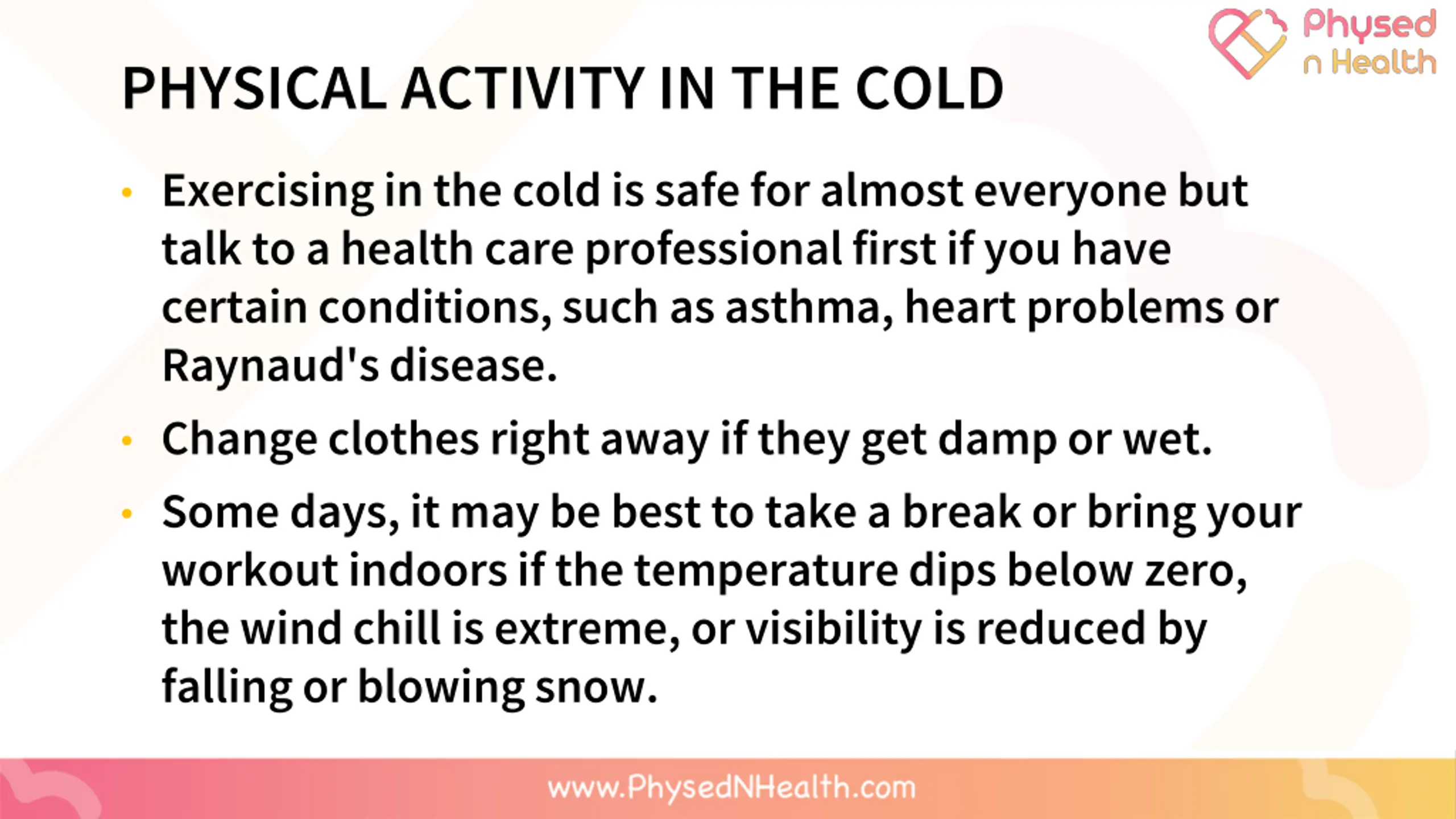 Physed n Health

PHYSICAL ACTIVITY IN THE COLD

• Exercising in the cold is safe for almost everyone but talk to a health care professional first if you have certain conditions, such as asthma, heart problems or Raynaud's disease.

• Change clothes right away if they get damp or wet.

• Some days, it may be best to take a break or bring your workout indoors if the temperature dips below zero, the wind chill is extreme, or visibility is reduced by falling or blowing snow.

www.PhysedNHealth.com